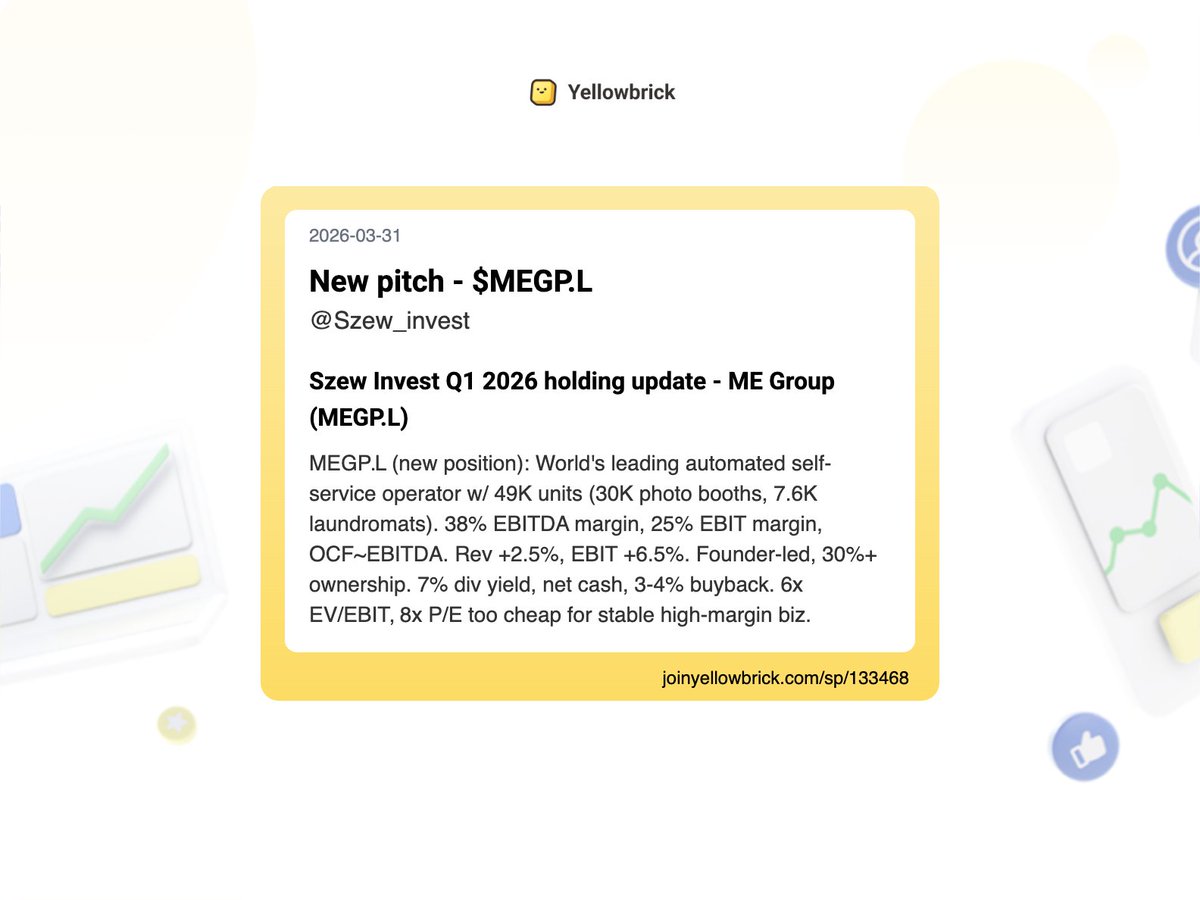 Yellowbrick

2026-03-31

New pitch - \$MEGP.L

@Szew_invest

Szew Invest Q1 2026 holding update - ME Group (MEGP.L)

MEGP.L (new position): World's leading automated self-service operator w/ 49K units (30K photo booths, 7.6K laundromats). 38% EBITDA margin, 25% EBIT margin, OCF~EBITDA. Rev +2.5%, EBIT +6.5%. Founder-led, 30%+ ownership. 7% div yield, net cash, 3-4% buyback. 6x EV/EBIT, 8x P/E too cheap for stable high-margin biz.

joinyellowbrick.com/sp/133468